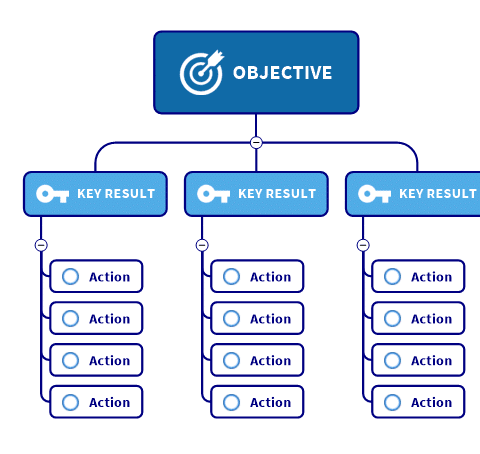 OBJECTIVE

KEY RESULT

Action

Action

Action

Action

KEY RESULT

Action

Action

Action

Action

KEY RESULT

Action

Action

Action

Action